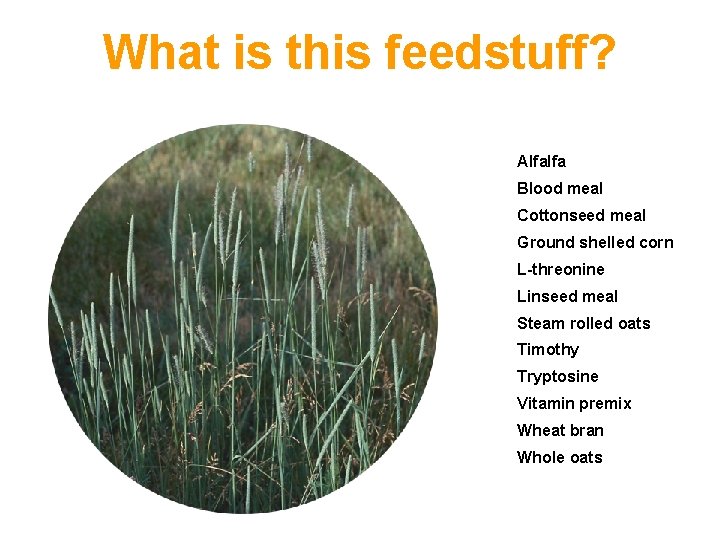 What is this feedstuff?

Alfalfa
Blood meal
Cottonseed meal
Ground shelled corn
L-threonine
Linseed meal
Steam rolled oats
Timothy
Tryptosine
Vitamin premix
Wheat bran
Whole oats